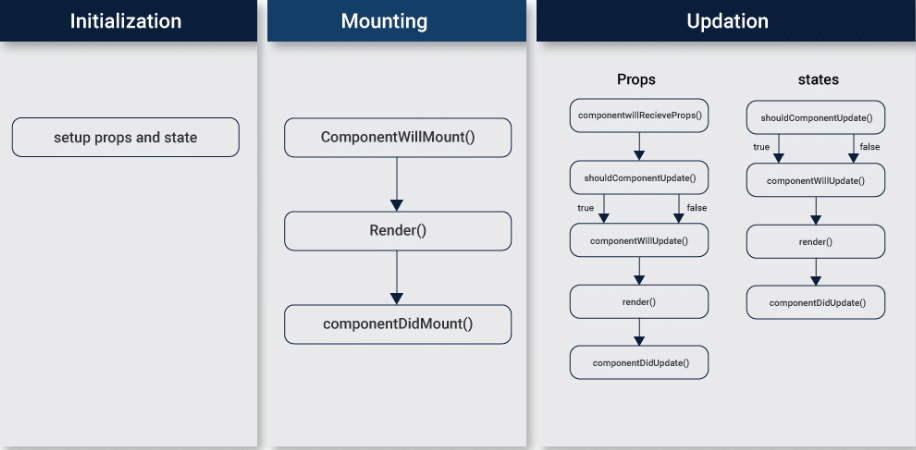 Initialization

setup props and state

Mounting

ComponentWillMount()

Render()

componentDidMount()

Updation

Props

componentwillRecieveProps()

shouldComponentUpdate()

true

false

componentWillUpdate()

render()

componentDidUpdate()

states

shouldComponentUpdate()

true

false

componentWillUpdate()

render()

componentDidUpdate()